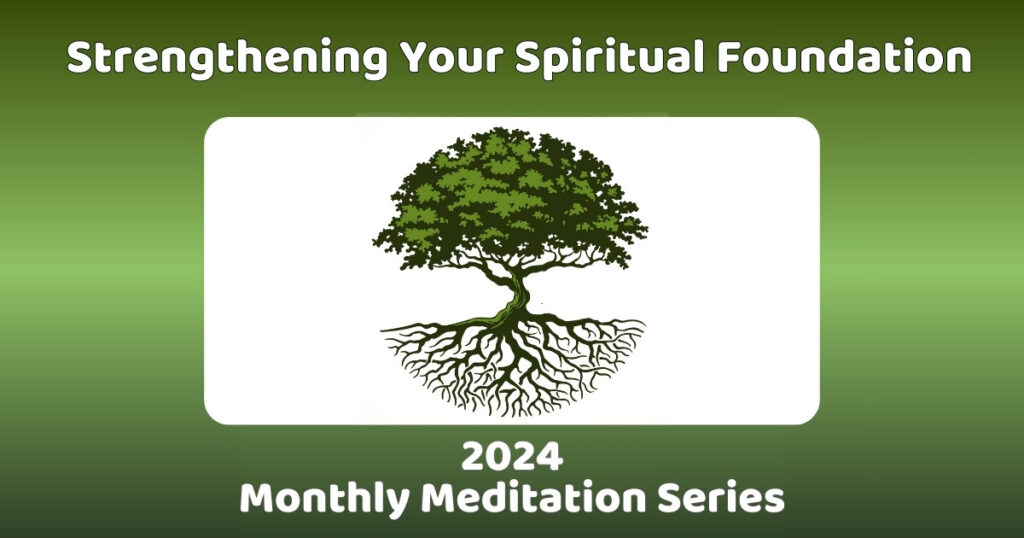 Strengthening Your Spiritual Foundation

2024
Monthly Meditation Series